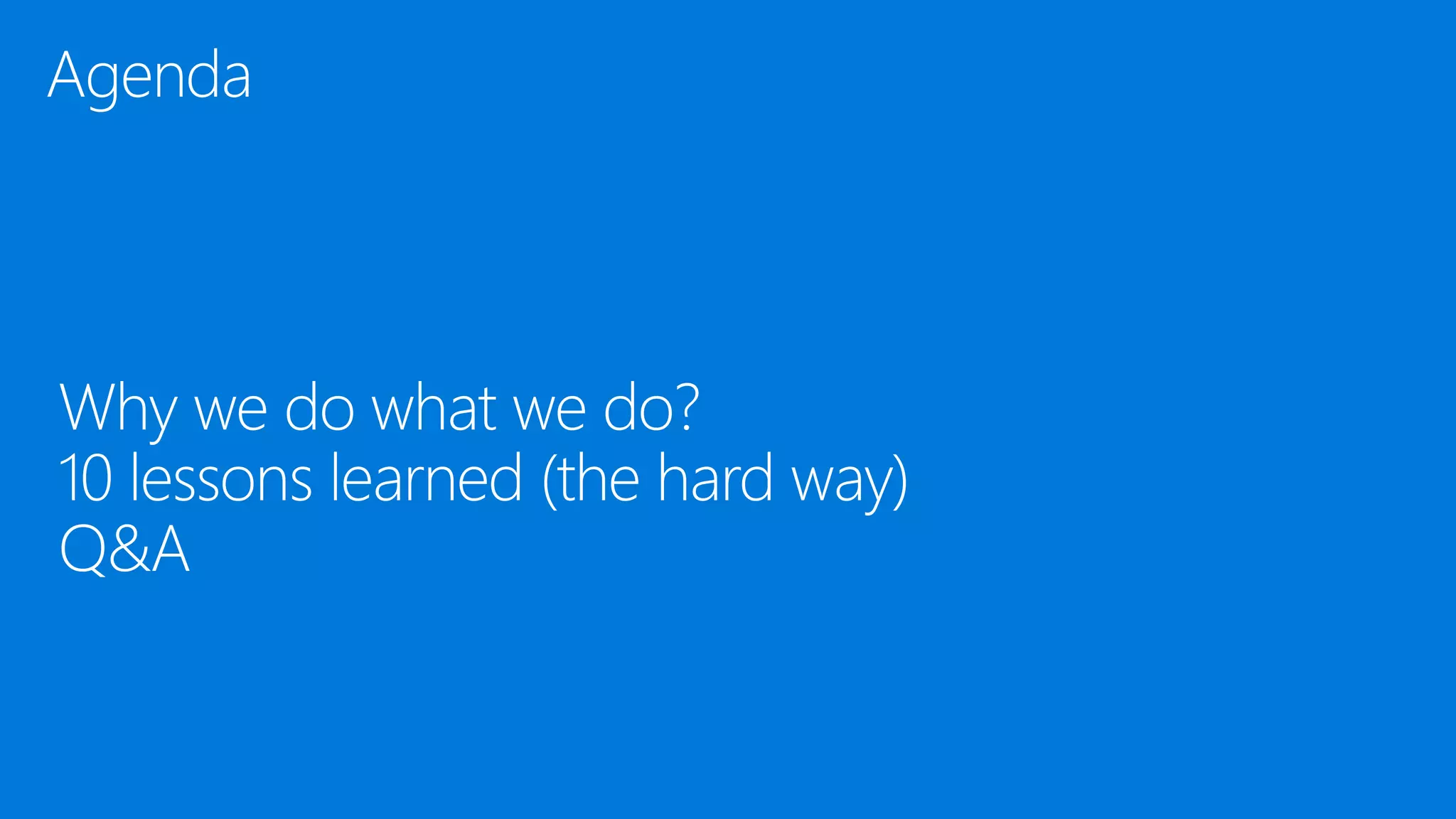 Agenda

Why we do what we do?
10 lessons learned (the hard way)
Q&A